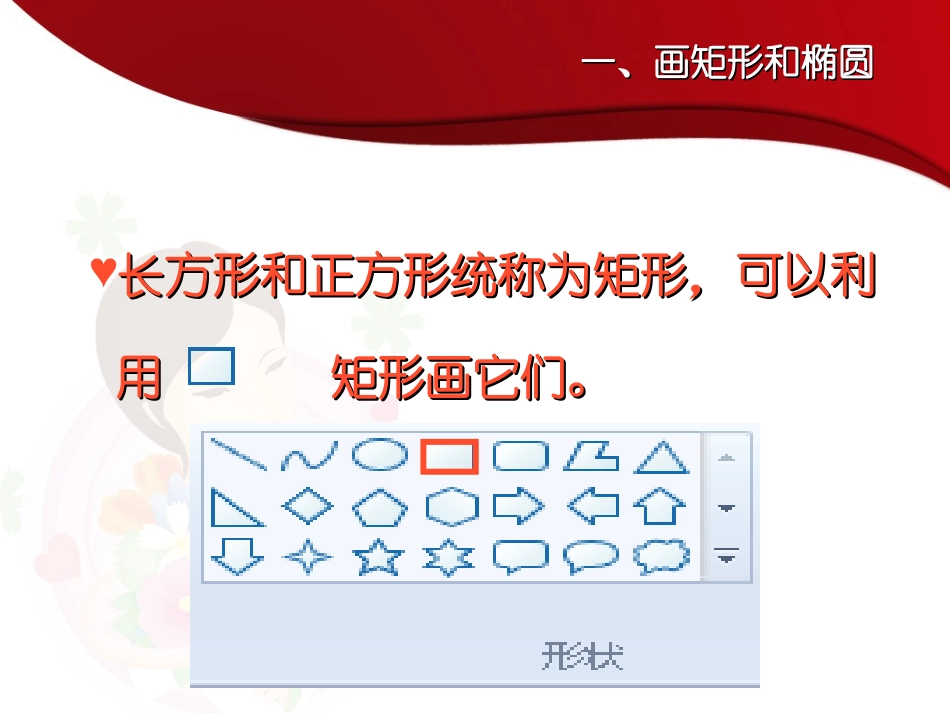 一、画矩形和椭圆

♥长方形和正方形统称为矩形，可以利用 矩形画它们。

形状